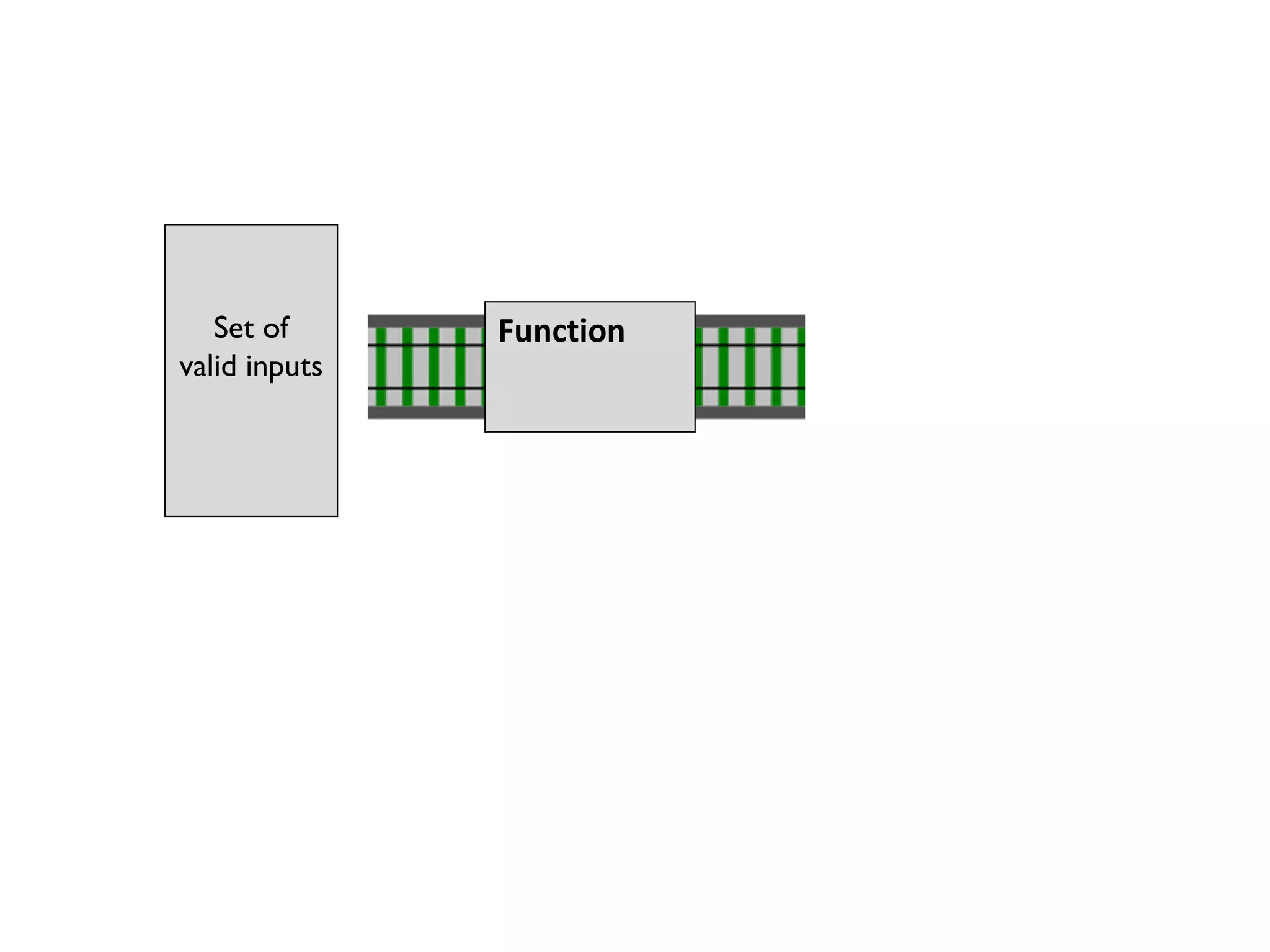 Set of valid inputs

Function